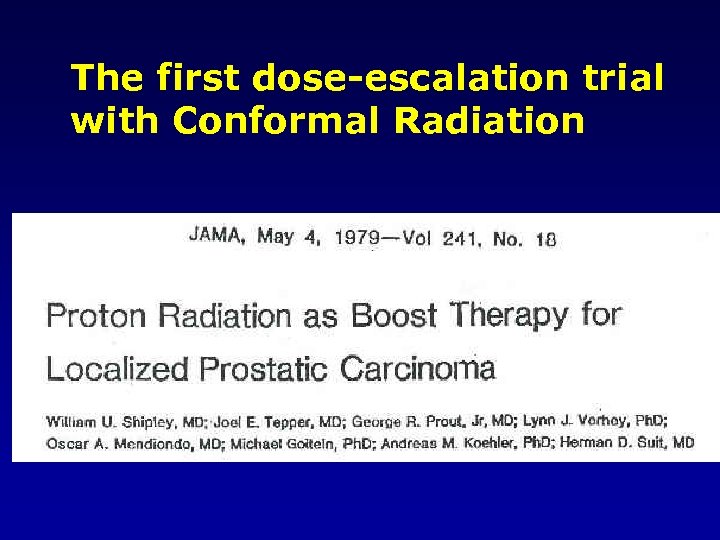 The first dose-escalation trial with Conformal Radiation

JAMA, May 4, 1979—Vol 241, No. 18

Proton Radiation as Boost Therapy for Localized Prostatic Carcinoma

William U. Shipley, MD; Joel E. Tepper, MD; George R. Prout, Jr, MD; Lynn J. Verhey, PhD; Oscar A. Mendiondo, MD; Michael Goitein, PhD; Andreas M. Koehler, PhD; Herman D. Suit, MD